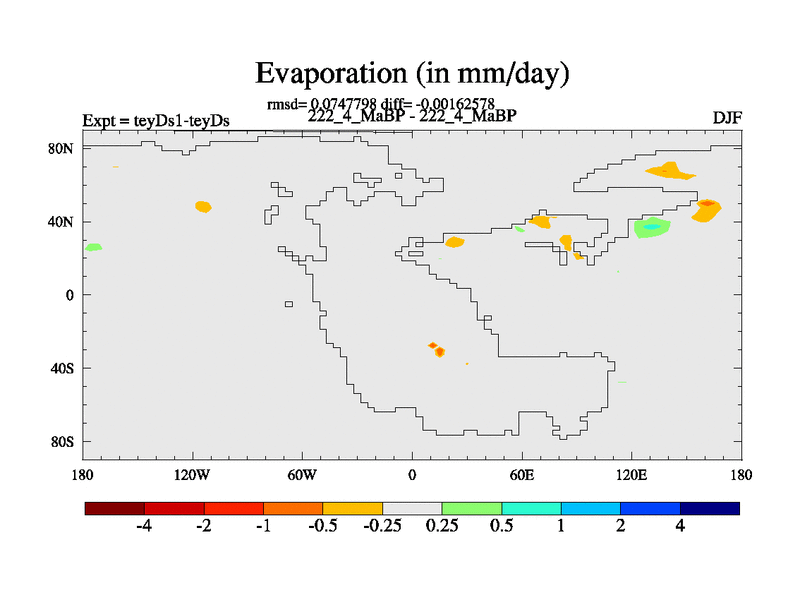 Evaporation (in mm/day)

rmsd= 0.0747798 diff= -0.00162578
222_4_MaBP - 222_4_MaBP

Expt = teyDs1-teyDs

DJF

80N
40N
0
40S
80S

180
120W
60W
0
60E
120E
180

-4
-2
-1
-0.5
-0.25
0.25
0.5
1
2
4